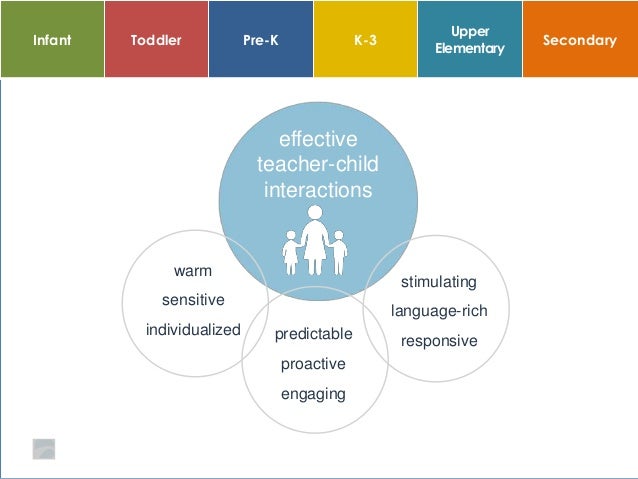 Infant

Toddler

Pre-K

K-3

Upper Elementary

Secondary

effective teacher-child interactions

warm
sensitive
individualized

predictable
proactive
engaging

stimulating
language-rich
responsive